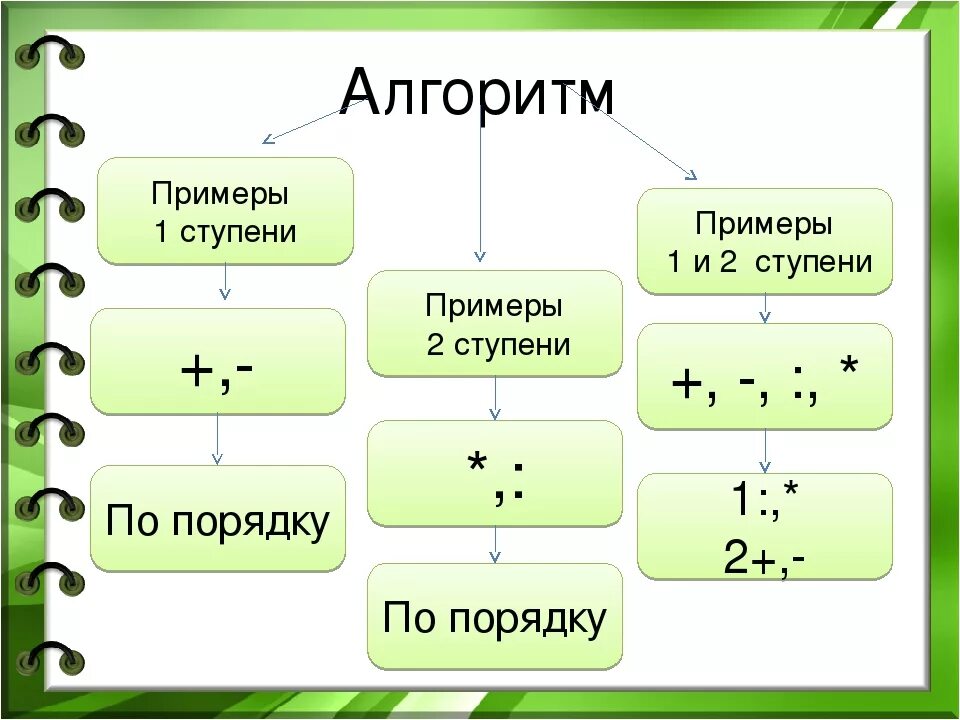 Алгоритм

Примеры
1 ступени

+,-

По порядку

Примеры
2 ступени

*,:

По порядку

Примеры
1 и 2 ступени

+, -, :, *

1:,*
2+,-